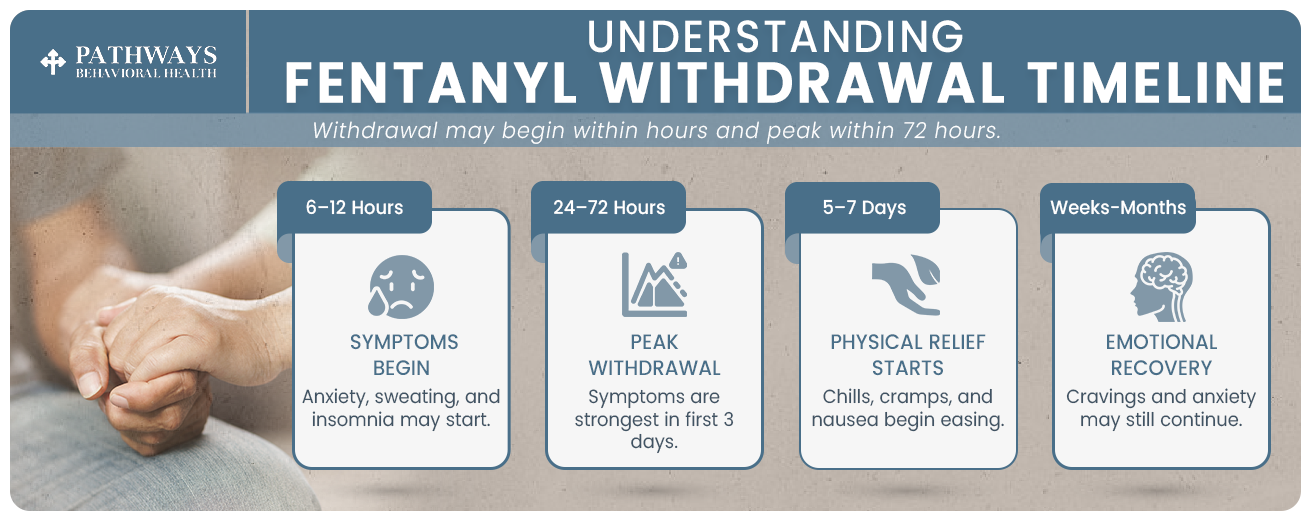 PATHWAYS
BEHAVIORAL HEALTH

UNDERSTANDING
FENTANYL WITHDRAWAL TIMELINE

Withdrawal may begin within hours and peak within 72 hours.

6–12 Hours
SYMPTOMS BEGIN
Anxiety, sweating, and insomnia may start.

24–72 Hours
PEAK WITHDRAWAL
Symptoms are strongest in first 3 days.

5–7 Days
PHYSICAL RELIEF STARTS
Chills, cramps, and nausea begin easing.

Weeks-Months
EMOTIONAL RECOVERY
Cravings and anxiety may still continue.